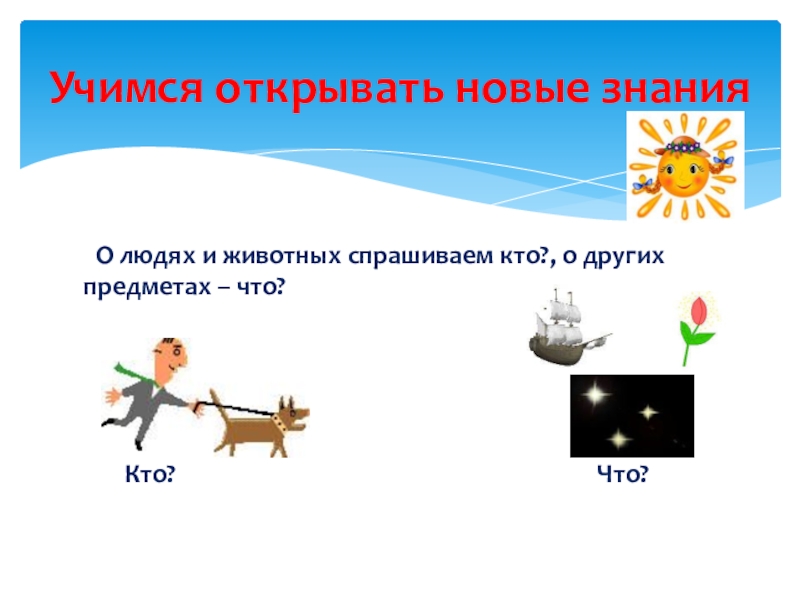 Учимся открывать новые знания

О людях и животных спрашиваем кто?, о других предметах – что?

Кто?

Что?